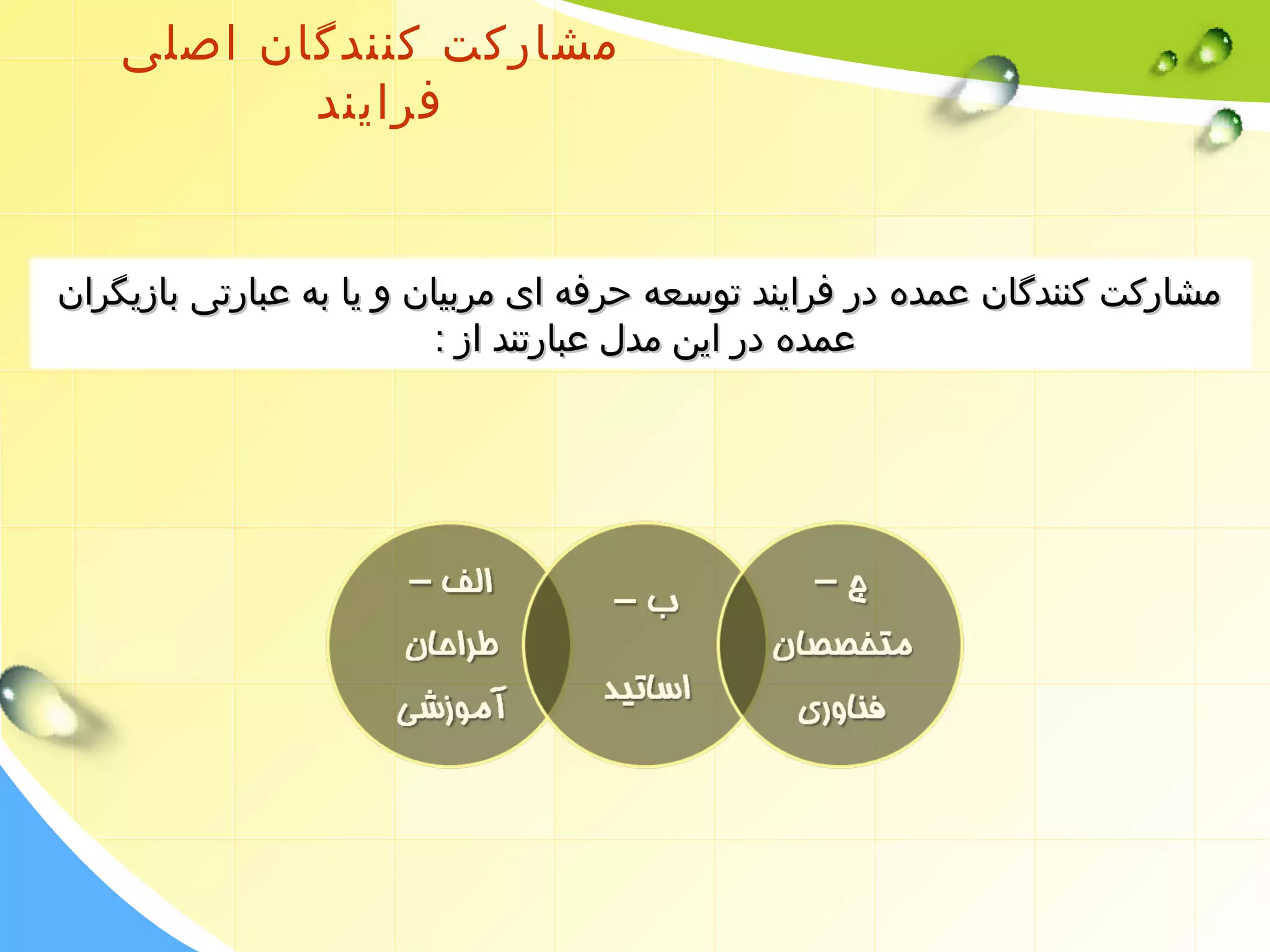 مشارکت کنندگان اصلی فرایند

مشارکت کنندگان عمده در فرایند توسعه حرفه ای مربیان و یا به عبارتی بازیگران عمده در این مدل عبارتند از :

الف – طراحان آموزشی

ب – اساتید

ج – متخصصان فناوری